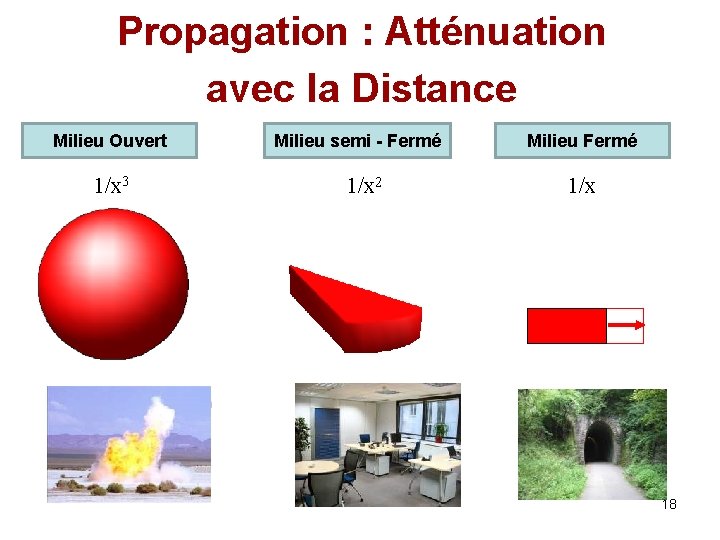 Propagation : Atténuation avec la Distance

Milieu Ouvert

$1/x^3$

Milieu semi - Fermé

$1/x^2$

Milieu Fermé

$1/x$

18